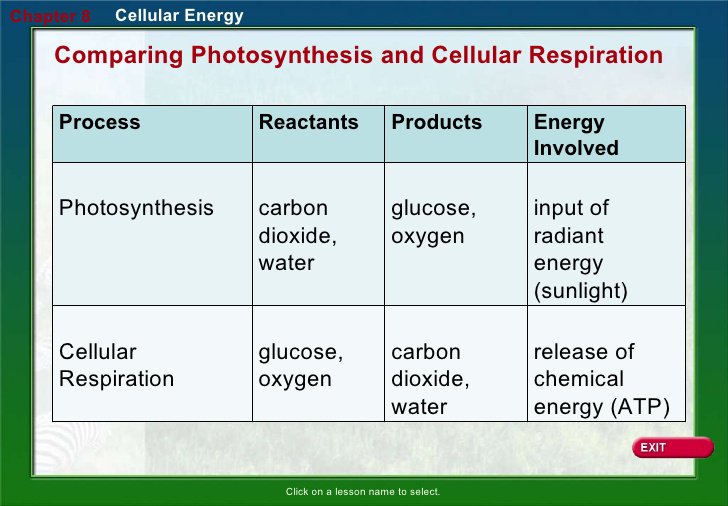 Chapter 8 Cellular Energy

Comparing Photosynthesis and Cellular Respiration

| Process | Reactants | Products | Energy Involved |
|---|---|---|---|
| Photosynthesis | carbon dioxide, water | glucose, oxygen | input of radiant energy (sunlight) |
| Cellular Respiration | glucose, oxygen | carbon dioxide, water | release of chemical energy (ATP) |

EXIT

Click on a lesson name to select.